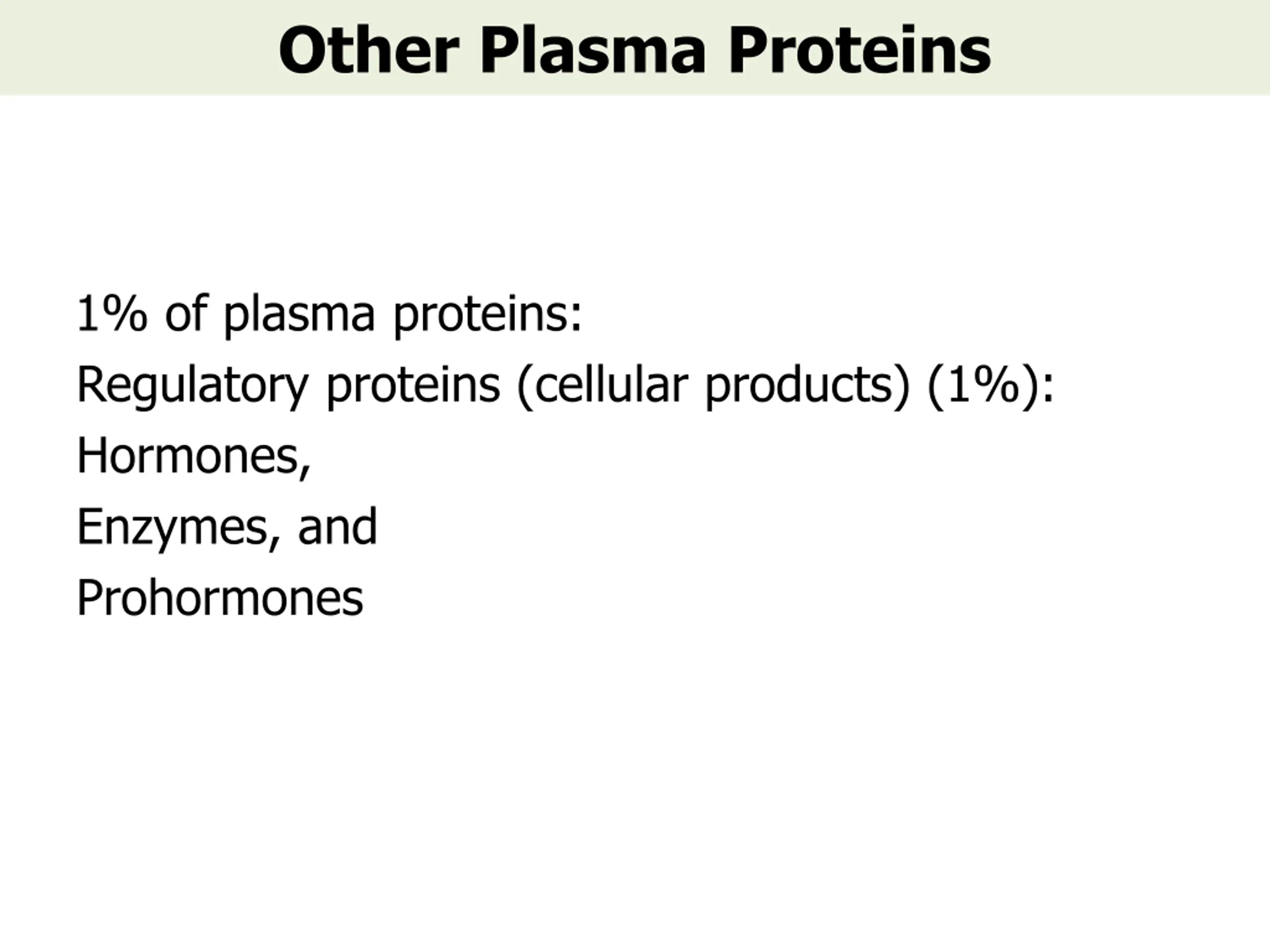 Other Plasma Proteins

1% of plasma proteins:
Regulatory proteins (cellular products) (1%):
Hormones,
Enzymes, and
Prohormones